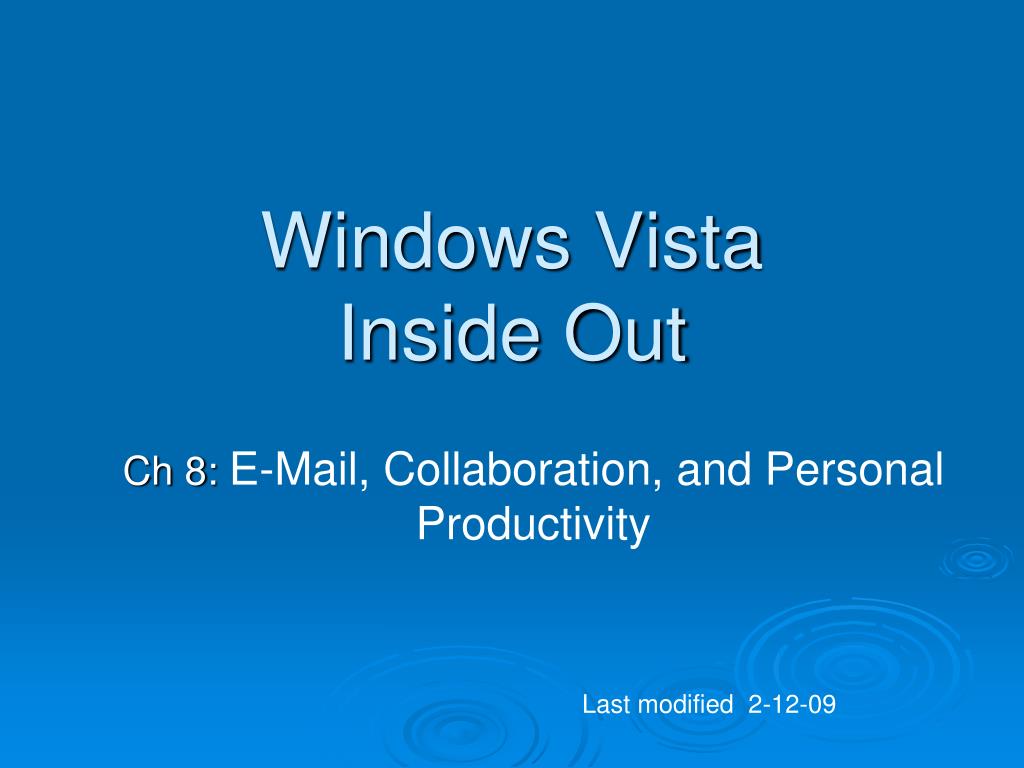 Windows Vista
Inside Out

Ch 8: E-Mail, Collaboration, and Personal Productivity

Last modified 2-12-09